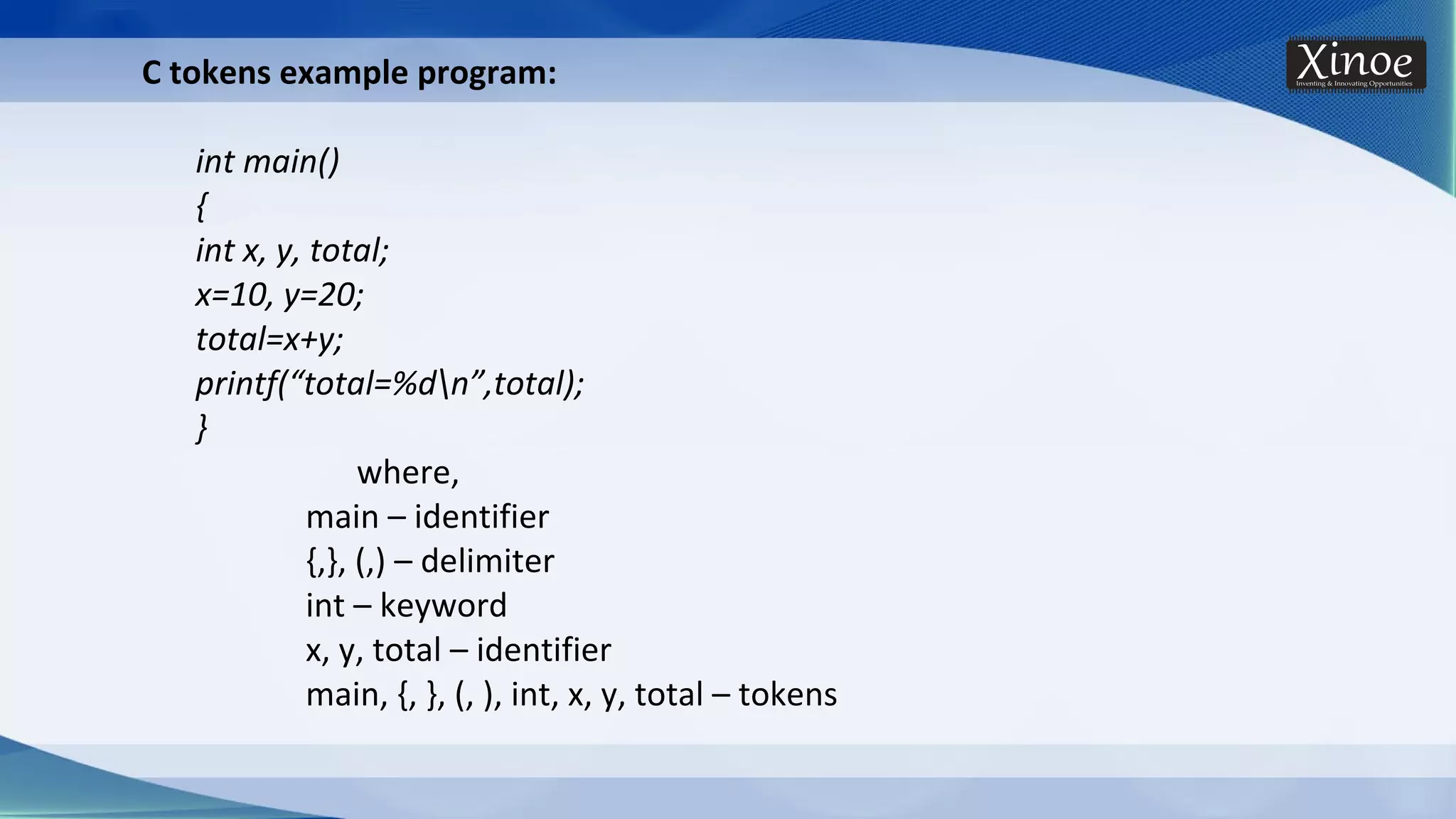 C tokens example program:

Xinoe
Inventing & Innovating Opportunities

int main()
{
int x, y, total;
x=10, y=20;
total=x+y;
printf(“total=%d\n”,total);
}

where,
main – identifier
{,}, (,) – delimiter
int – keyword
x, y, total – identifier
main, {, }, (, ), int, x, y, total – tokens